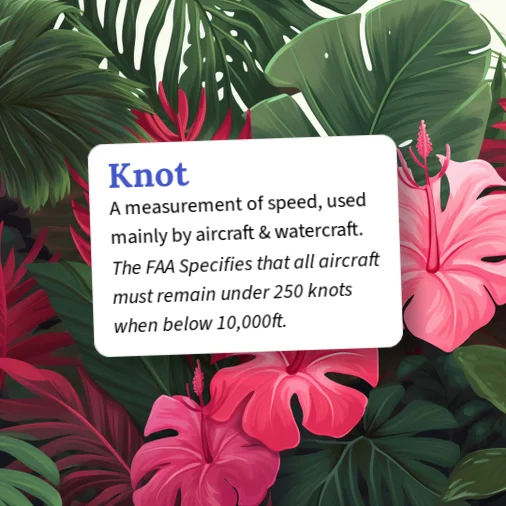 Knot

A measurement of speed, used mainly by aircraft & watercraft.

The FAA Specifies that all aircraft must remain under 250 knots when below 10,000ft.